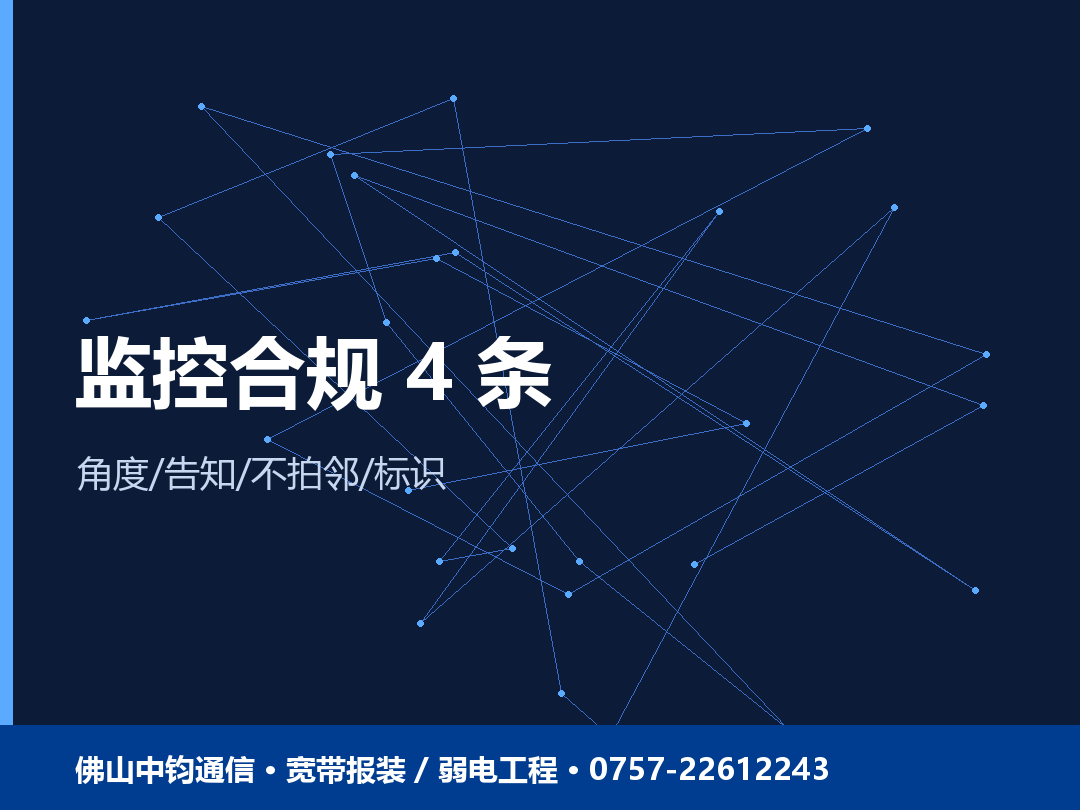 监控合规 4 条

角度/告知/不拍邻/标识

佛山中钧通信 • 宽带报装 / 弱电工程 • 0757-22612243